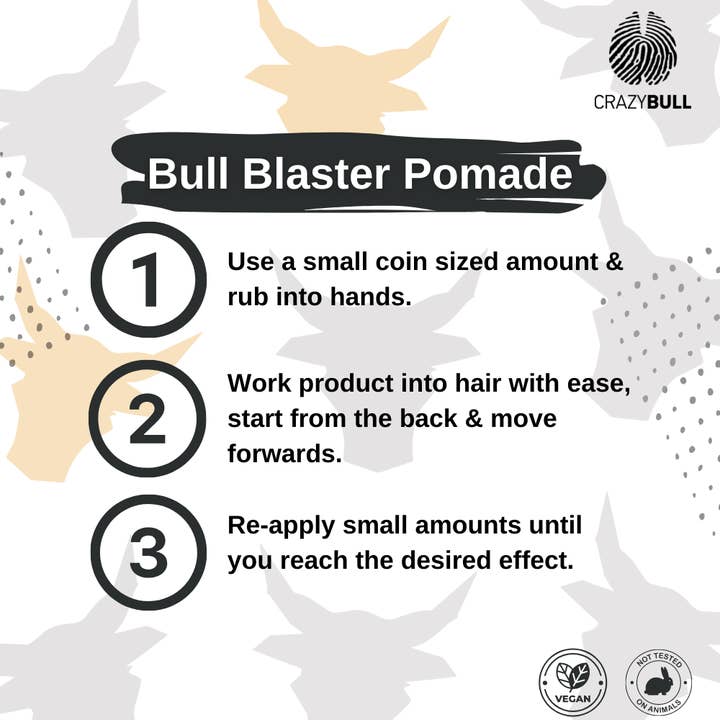 CRAZYBULL

Bull Blaster Pomade

1 Use a small coin sized amount & rub into hands.

2 Work product into hair with ease, start from the back & move forwards.

3 Re-apply small amounts until you reach the desired effect.

VEGAN

NOT TESTED ON ANIMALS